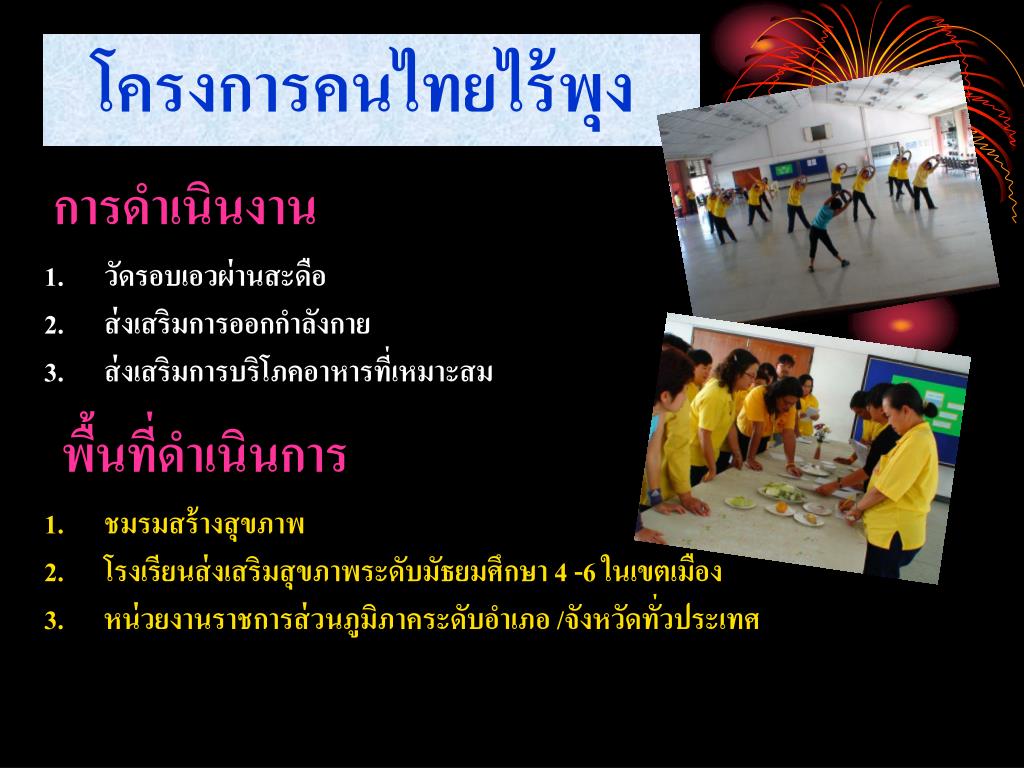 โครงการคนไทยไร้พุง

การดำเนินงาน

1. วัดรอบเอวผ่านสะดือ
2. ส่งเสริมการออกกำลังกาย
3. ส่งเสริมการบริโภคอาหารที่เหมาะสม

พื้นที่ดำเนินการ

1. ชมรมสร้างสุขภาพ
2. โรงเรียนส่งเสริมสุขภาพระดับมัธยมศึกษา 4 -6 ในเขตเมือง
3. หน่วยงานราชการส่วนภูมิภาคระดับอำเภอ /จังหวัดทั่วประเทศ